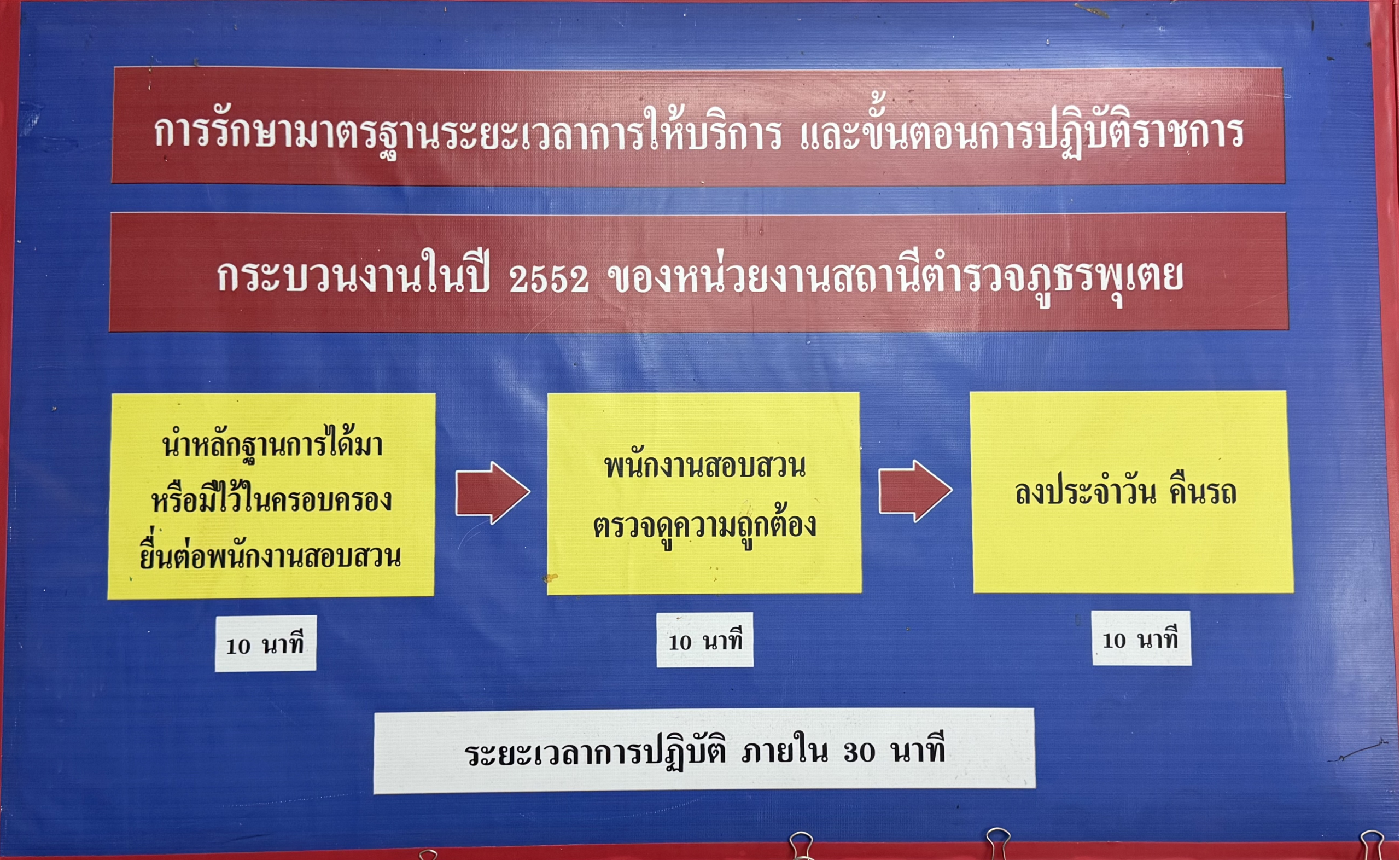 การรักษามาตรฐานระยะเวลาการให้บริการ และขั้นตอนการปฏิบัติราชการ

กระบวนงานในปี 2552 ของหน่วยงานสถานีตำรวจภูธรพุเตย

นำหลักฐานการได้มา หรือมีไว้ในครอบครอง ยื่นต่อพนักงานสอบสวน

10 นาที

พนักงานสอบสวน ตรวจดูความถูกต้อง

10 นาที

ลงประจำวัน คืนรถ

10 นาที

ระยะเวลาการปฏิบัติ ภายใน 30 นาที